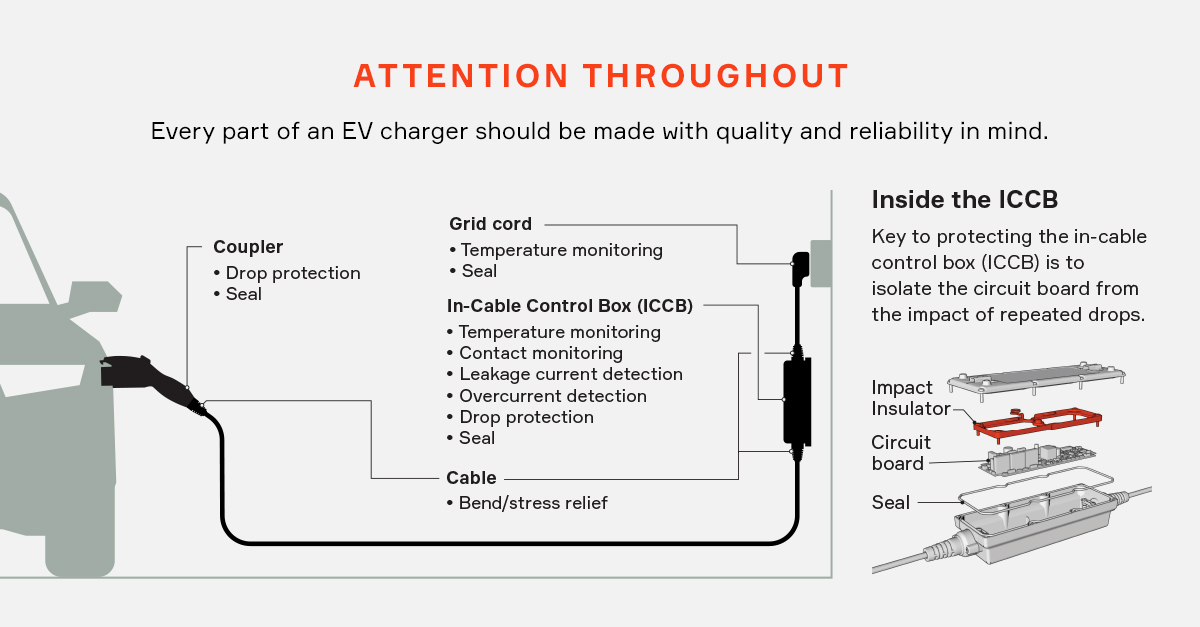 ATTENTION THROUGHOUT

Every part of an EV charger should be made with quality and reliability in mind.

Coupler
• Drop protection
• Seal

Grid cord
• Temperature monitoring
• Seal

In-Cable Control Box (ICCB)
• Temperature monitoring
• Contact monitoring
• Leakage current detection
• Overcurrent detection
• Drop protection
• Seal

Cable
• Bend/stress relief

Inside the ICCB

Key to protecting the in-cable control box (ICCB) is to isolate the circuit board from the impact of repeated drops.

Impact Insulator

Circuit board

Seal